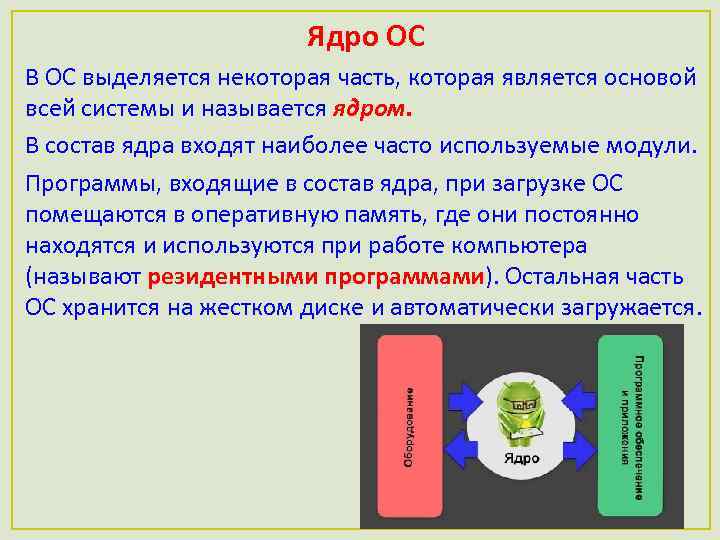 Ядро ОС

В ОС выделяется некоторая часть, которая является основой всей системы и называется ядром.

В состав ядра входят наиболее часто используемые модули.

Программы, входящие в состав ядра, при загрузке ОС помещаются в оперативную память, где они постоянно находятся и используются при работе компьютера (называют резидентными программами). Остальная часть ОС хранится на жестком диске и автоматически загружается.

Оборудование

Ядро

Программное обеспечение и приложения